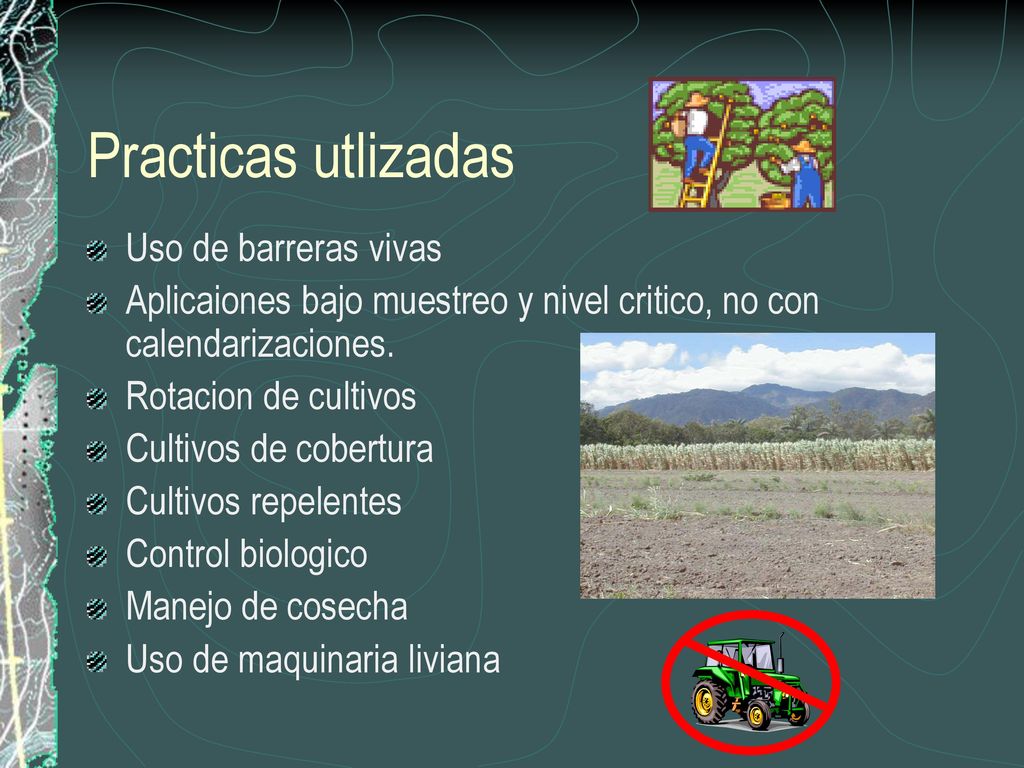 Practicas utlizadas

Uso de barreras vivas
Aplicaiones bajo muestreo y nivel critico, no con calendarizaciones.
Rotacion de cultivos
Cultivos de cobertura
Cultivos repelentes
Control biologico
Manejo de cosecha
Uso de maquinaria liviana